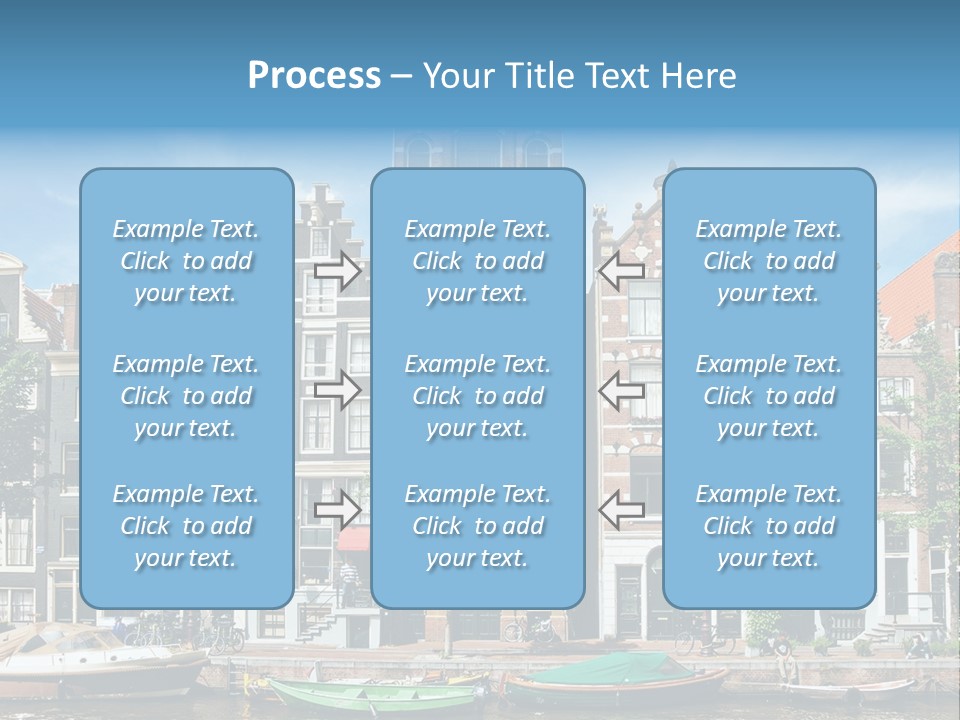 Process – Your Title Text Here

Example Text. Click to add your text.

Example Text. Click to add your text.

Example Text. Click to add your text.

Example Text. Click to add your text.

Example Text. Click to add your text.

Example Text. Click to add your text.

Example Text. Click to add your text.

Example Text. Click to add your text.

Example Text. Click to add your text.